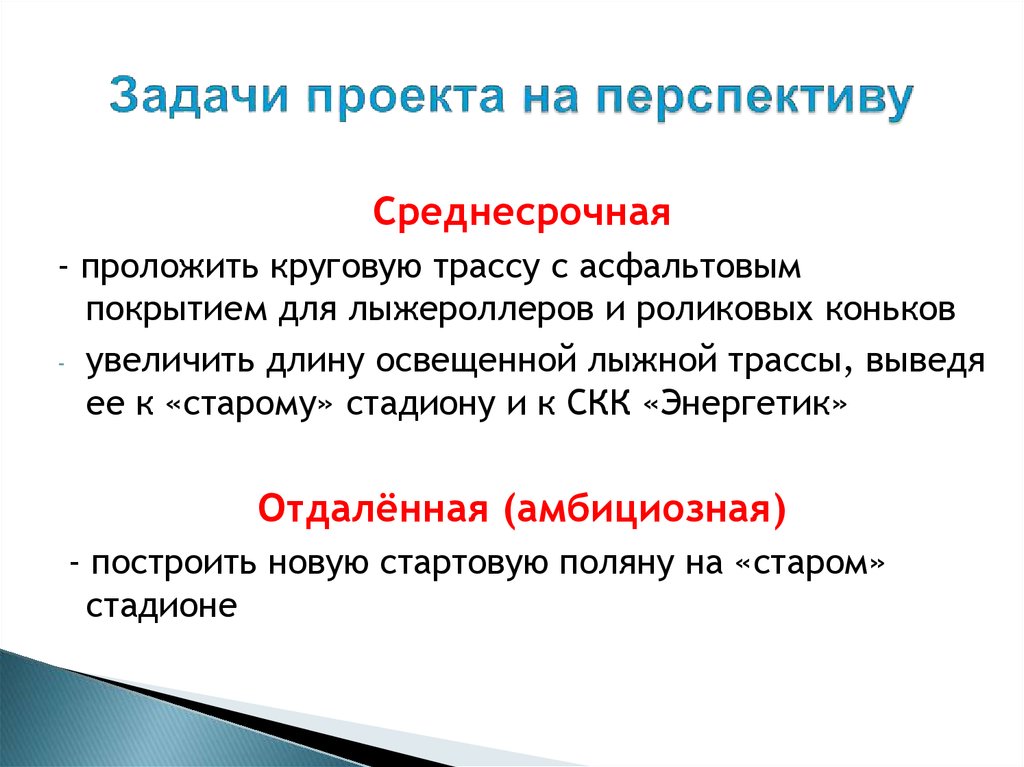 Задачи проекта на перспективу

Среднесрочная

- проложить круговую трассу с асфальтовым покрытием для лыжероллеров и роликовых коньков

- увеличить длину освещенной лыжной трассы, выведя ее к «старому» стадиону и к СКК «Энергетик»

Отдалённая (амбициозная)

- построить новую стартовую поляну на «старом» стадионе